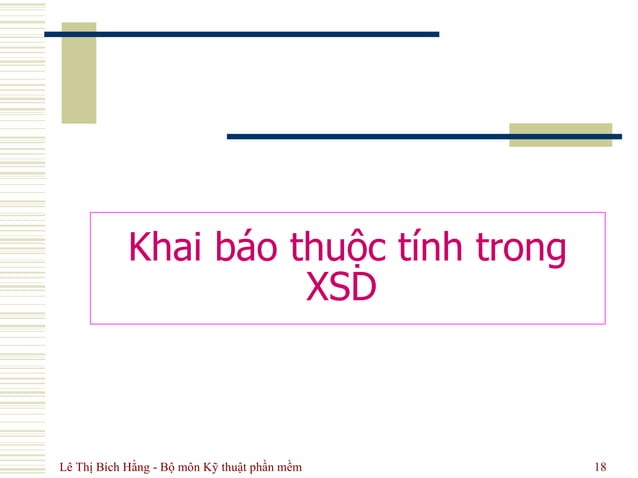 Khai báo thuộc tính trong XSD

Lê Thị Bích Hằng - Bộ môn Kỹ thuật phần mềm

18